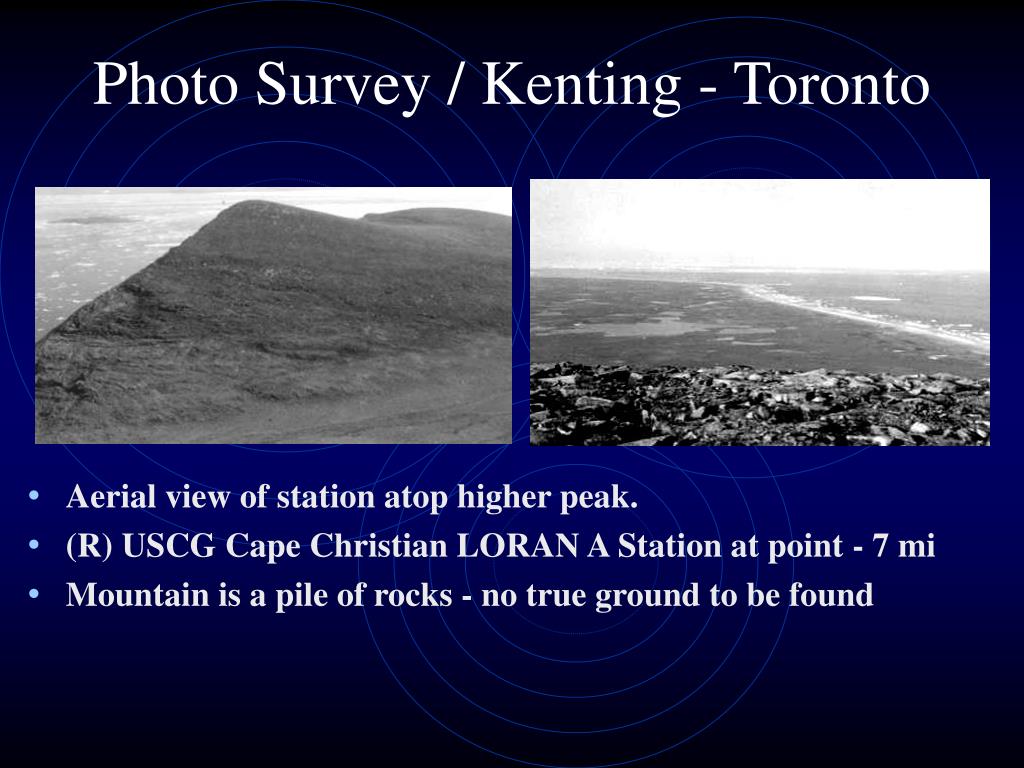 Photo Survey / Kenting - Toronto

• Aerial view of station atop higher peak.
• (R) USCG Cape Christian LORAN A Station at point - 7 mi
• Mountain is a pile of rocks - no true ground to be found